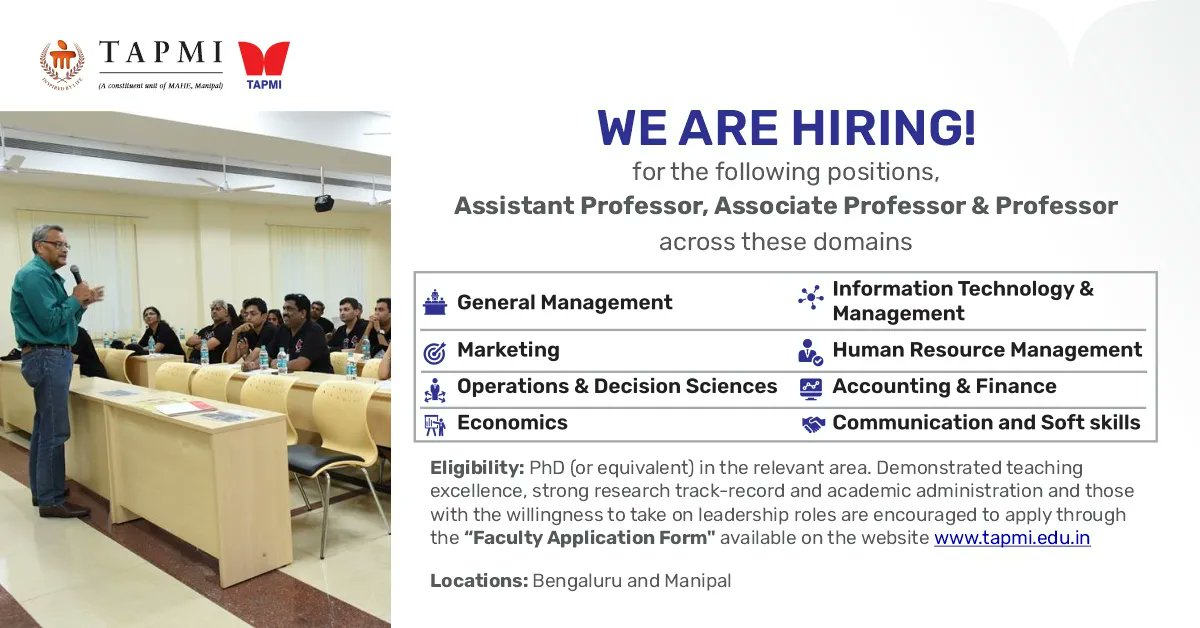 TAPMI
(A constituent unit of MAHE, Manipal)
TAPMI

WE ARE HIRING!
for the following positions,
Assistant Professor, Associate Professor & Professor
across these domains

| General Management | Information Technology & Management |
|---|---|
| Marketing | Human Resource Management |
| Operations & Decision Sciences | Accounting & Finance |
| Economics | Communication and Soft skills |

Eligibility: PhD (or equivalent) in the relevant area. Demonstrated teaching excellence, strong research track-record and academic administration and those with the willingness to take on leadership roles are encouraged to apply through the "Faculty Application Form" available on the website www.tapmi.edu.in

Locations: Bengaluru and Manipal